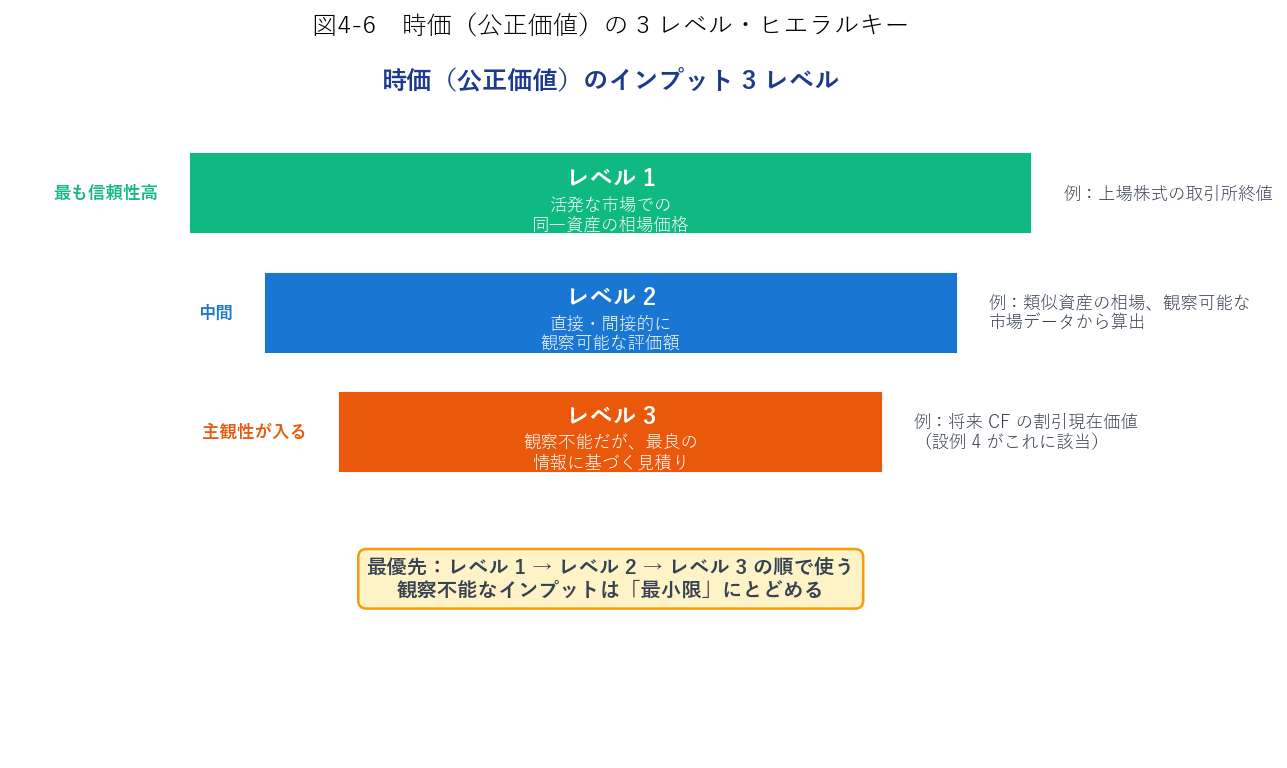 図4-6　時価（公正価値）の 3 レベル・ヒエラルキー

時価（公正価値）のインプット 3 レベル

最も信頼性高

レベル 1
活発な市場での
同一資産の相場価格

例：上場株式の取引所終値

中間

レベル 2
直接・間接的に
観察可能な評価額

例：類似資産の相場、観察可能な市場データから算出

主観性が入る

レベル 3
観察不能だが、最良の
情報に基づく見積り

例：将来 CF の割引現在価値
（設例 4 がこれに該当）

最優先：レベル 1 → レベル 2 → レベル 3 の順で使う
観察不能なインプットは「最小限」にとどめる